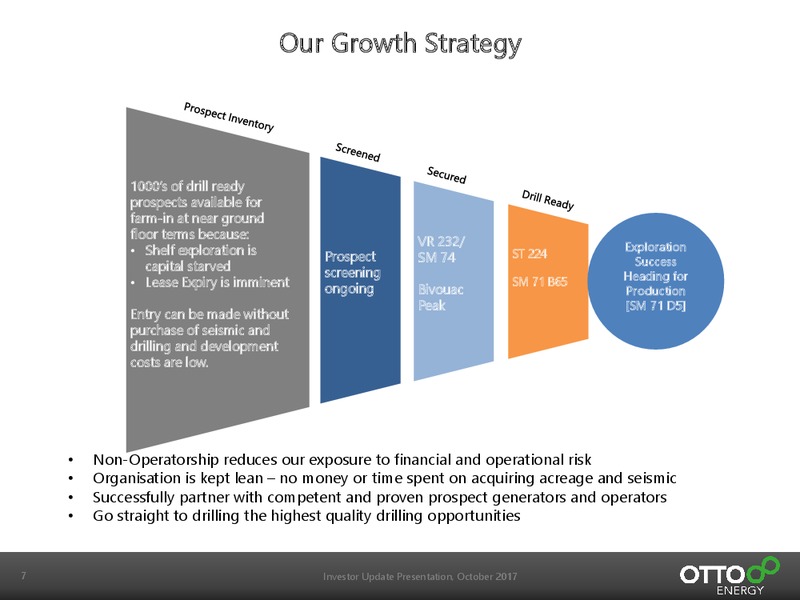 Our Growth Strategy

Prospect Inventory

1000's of drill ready prospects available for farm-in at near ground floor terms because:
• Shelf exploration is capital starved
• Lease Expiry is imminent

Entry can be made without purchase of seismic and drilling and development costs are low.

Screened

Prospect screening ongoing

Secured

VR 232/ SM 74

Bivouac Peak

Drill Ready

ST 224

SM 71 B65

Exploration Success Heading for Production [SM 71 D5]

• Non-Operatorship reduces our exposure to financial and operational risk
• Organisation is kept lean – no money or time spent on acquiring acreage and seismic
• Successfully partner with competent and proven prospect generators and operators
• Go straight to drilling the highest quality drilling opportunities

7

Investor Update Presentation, October 2017

OTTO ENERGY